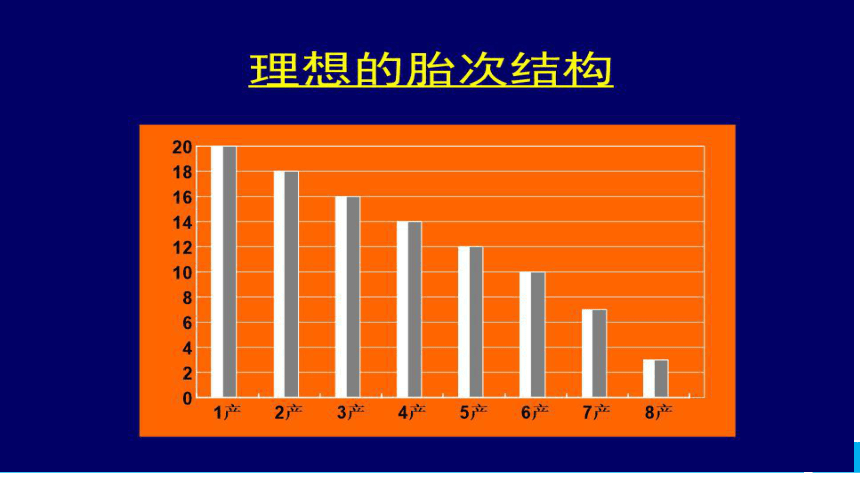 理想的胎次结构

20
18
16
14
12
10
8
6
4
2
0

1产 2产 3产 4产 5产 6产 7产 8产